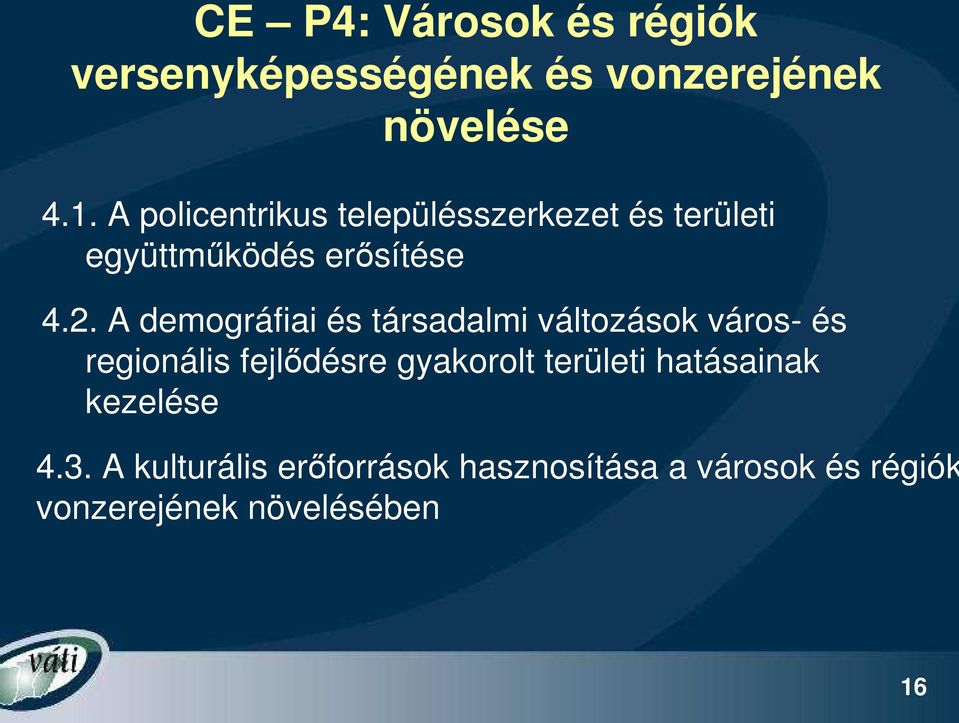 CE – P4: Városok és régiók versenyképességének és vonzerejének növelése

4.1. A policentrikus településszerkezet és területi együttműködés erősítése

4.2. A demográfiai és társadalmi változások város- és regionális fejlődésre gyakorolt területi hatásainak kezelése

4.3. A kulturális erőforrások hasznosítása a városok és régiók vonzerejének növelésében

váti

16